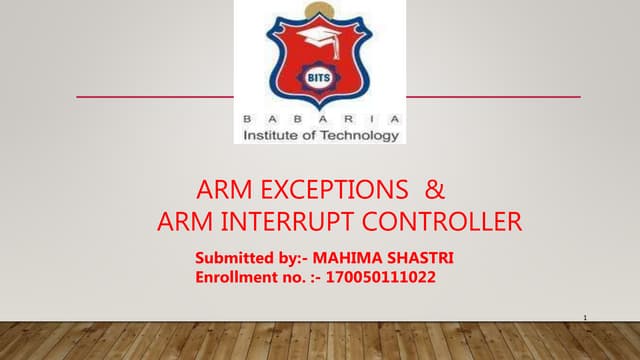 BITS

B A B A R I A
Institute of Technology

ARM EXCEPTIONS &
ARM INTERRUPT CONTROLLER

Submitted by:- MAHIMA SHASTRI
Enrollment no. :- 170050111022

1